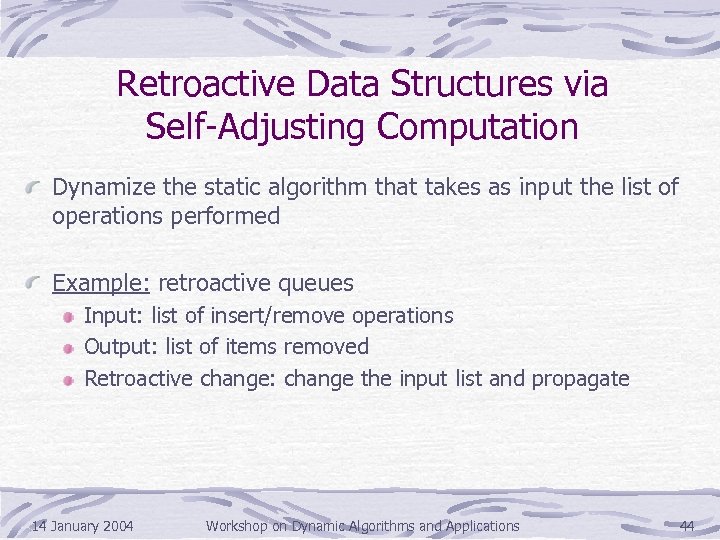 Retroactive Data Structures via Self-Adjusting Computation

Dynamize the static algorithm that takes as input the list of operations performed

Example: retroactive queues
Input: list of insert/remove operations
Output: list of items removed
Retroactive change: change the input list and propagate

14 January 2004 Workshop on Dynamic Algorithms and Applications 44